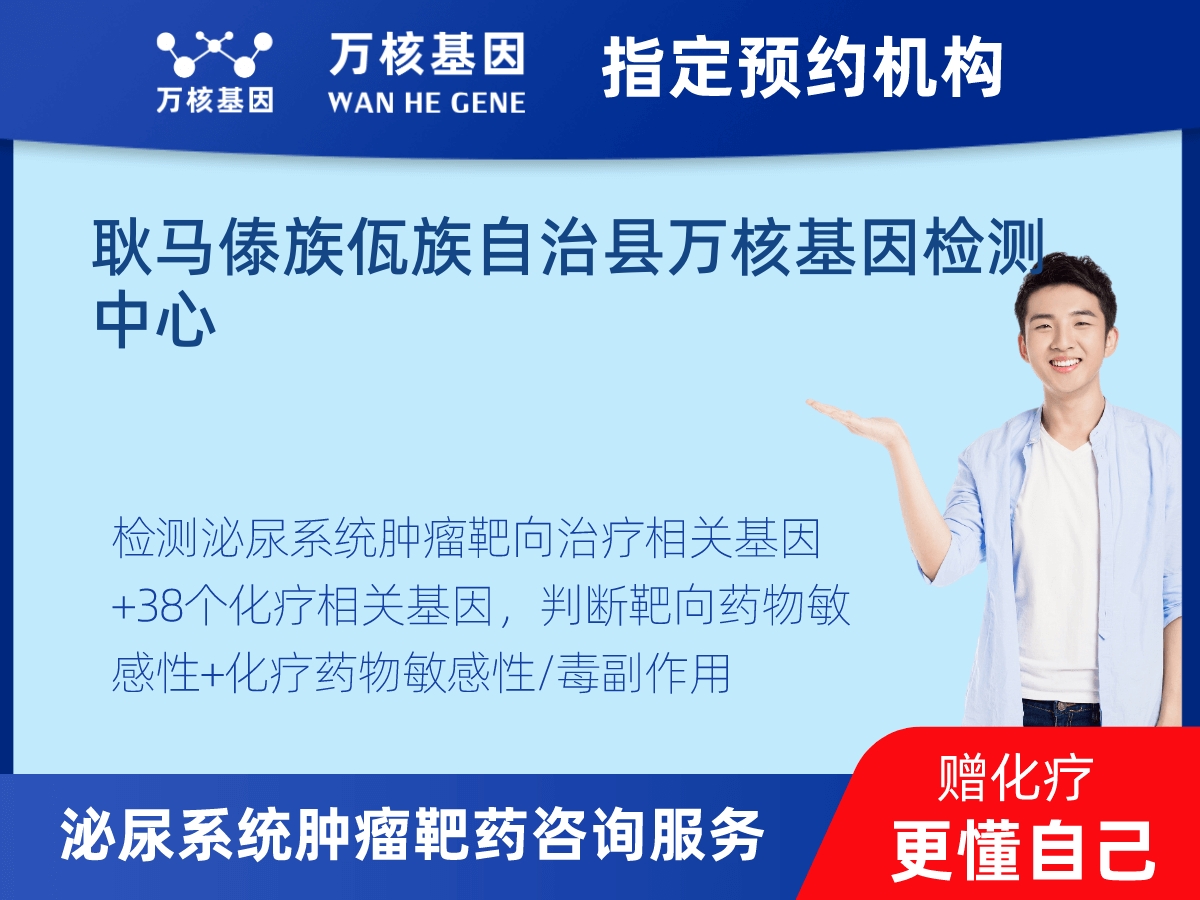 万核基因

万核基因
WAN HE GENE

指定预约机构

耿马傣族佤族自治县万核基因检测中心

检测泌尿系统肿瘤靶向治疗相关基因+38个化疗相关基因，判断靶向药物敏感性+化疗药物敏感性/毒副作用

泌尿系统肿瘤靶药咨询服务

赠化疗
更懂自己